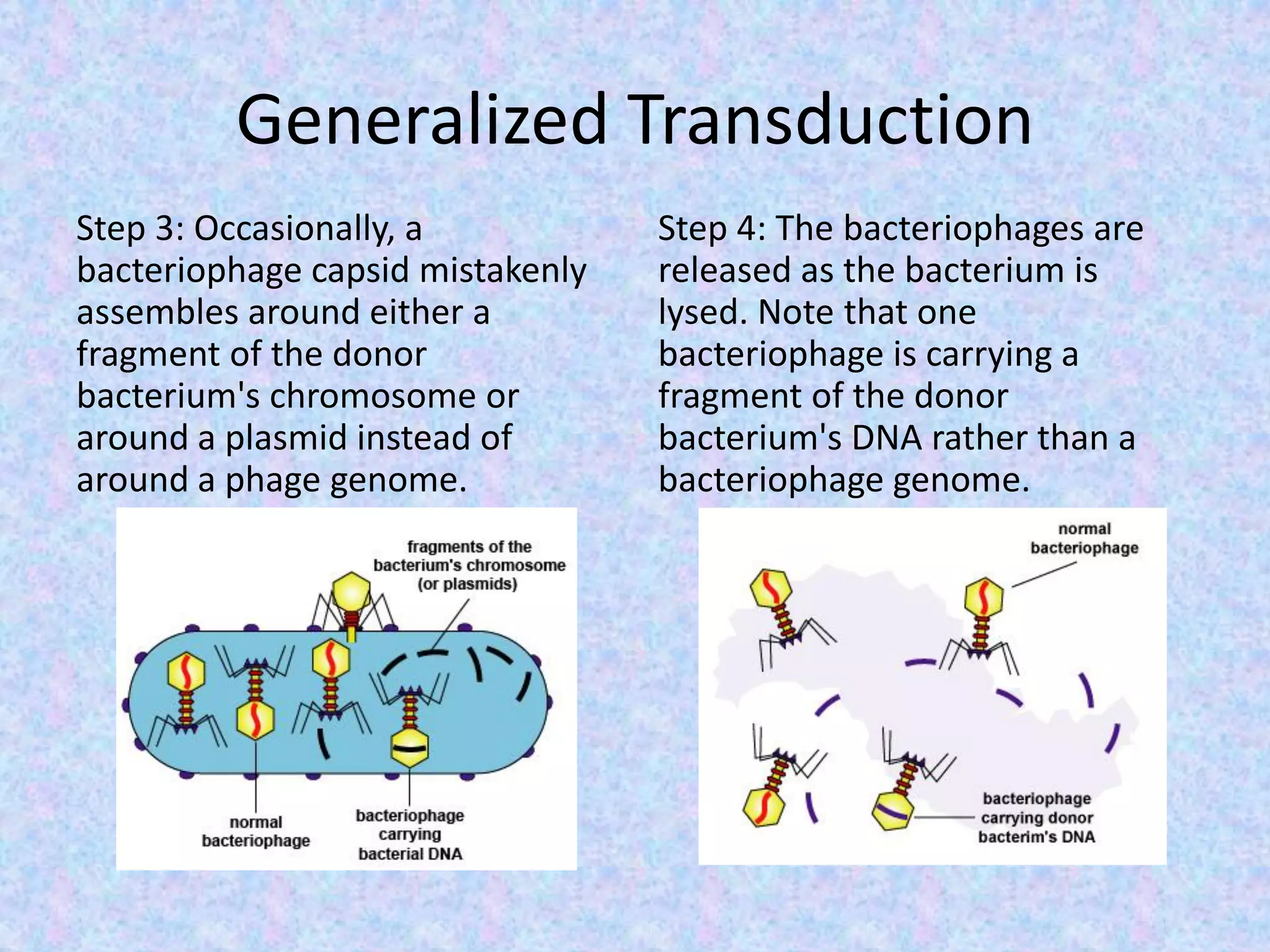 Generalized Transduction

Step 3: Occasionally, a bacteriophage capsid mistakenly assembles around either a fragment of the donor bacterium's chromosome or around a plasmid instead of around a phage genome.

fragments of the bacterium's chromosome (or plasmids)

normal bacteriophage

bacteriophage carrying bacterial DNA

Step 4: The bacteriophages are released as the bacterium is lysed. Note that one bacteriophage is carrying a fragment of the donor bacterium's DNA rather than a bacteriophage genome.

normal bacteriophage

bacteriophage carrying donor bacterim's DNA